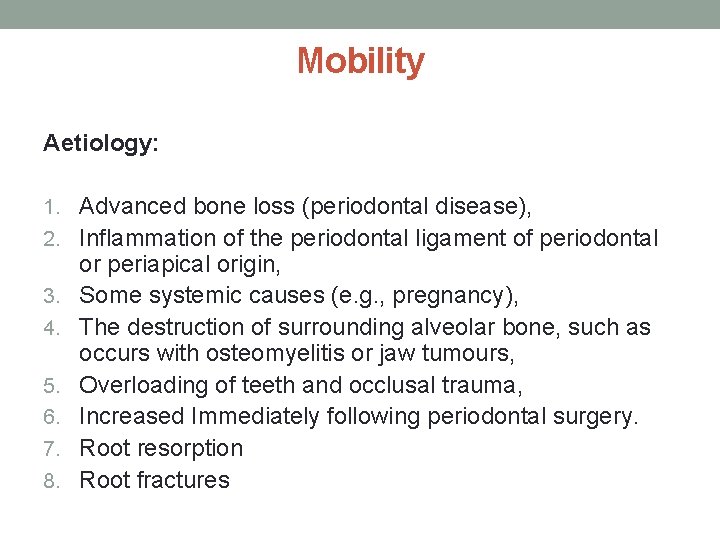 Mobility

Aetiology:

1. Advanced bone loss (periodontal disease),
2. Inflammation of the periodontal ligament of periodontal or periapical origin,
3. Some systemic causes (e.g., pregnancy),
4. The destruction of surrounding alveolar bone, such as occurs with osteomyelitis or jaw tumours,
5. Overloading of teeth and occlusal trauma,
6. Increased Immediately following periodontal surgery.
7. Root resorption
8. Root fractures